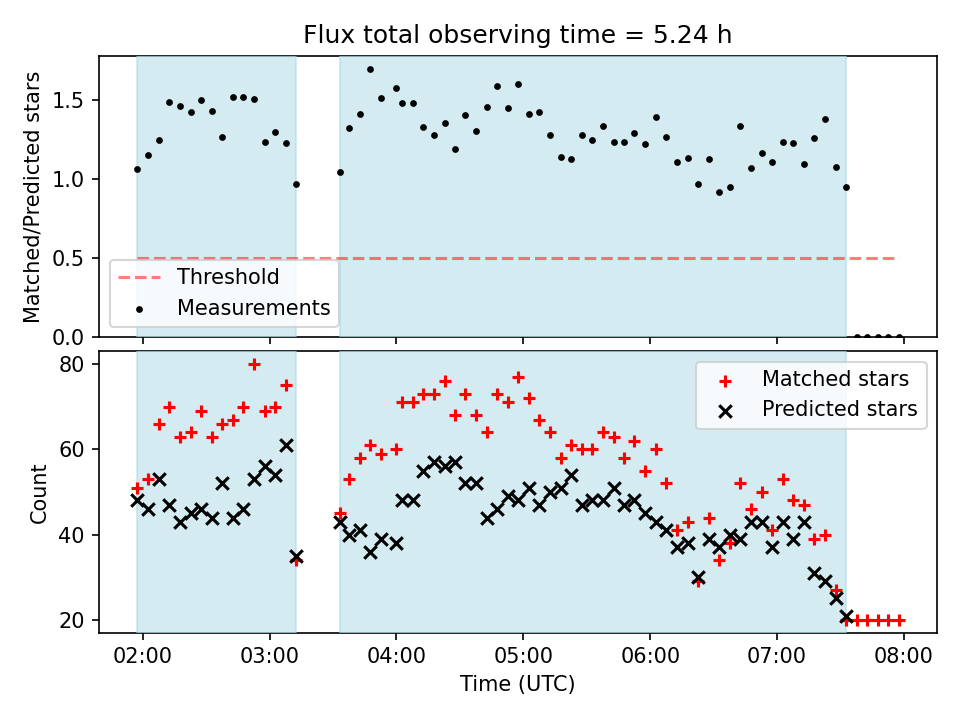 Flux total observing time = 5.24 h

Matched/Predicted stars

1.5
1.0
0.5
0.0

Threshold
Measurements

Count

80
60
40
20

Matched stars
Predicted stars

02:00 03:00 04:00 05:00 06:00 07:00 08:00
Time (UTC)